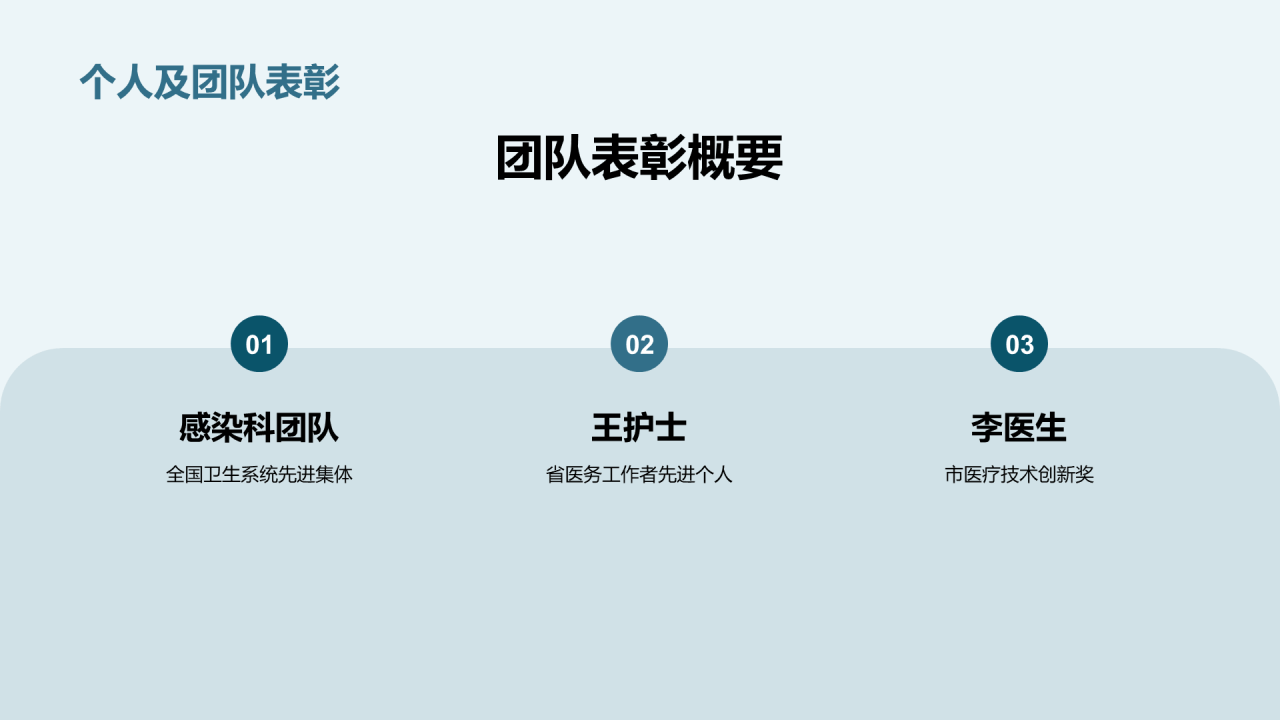 个人及团队表彰

团队表彰概要

01

感染科团队

全国卫生系统先进集体

02

王护士

省医务工作者先进个人

03

李医生

市医疗技术创新奖